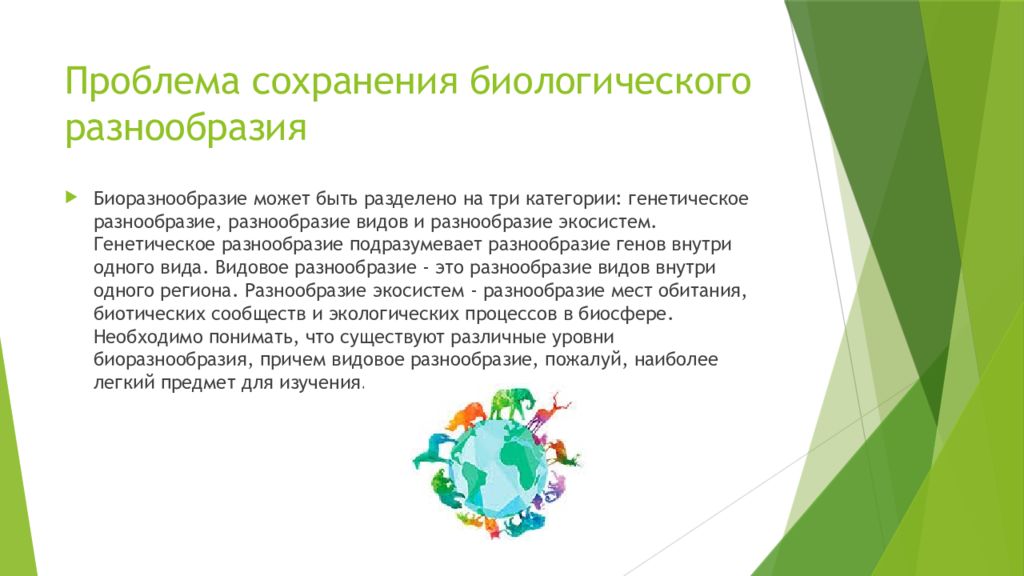 Проблема сохранения биологического разнообразия

Биоразнообразие может быть разделено на три категории: генетическое разнообразие, разнообразие видов и разнообразие экосистем. Генетическое разнообразие подразумевает разнообразие генов внутри одного вида. Видовое разнообразие - это разнообразие видов внутри одного региона. Разнообразие экосистем - разнообразие мест обитания, биотических сообществ и экологических процессов в биосфере. Необходимо понимать, что существуют различные уровни биоразнообразия, причем видовое разнообразие, пожалуй, наиболее легкий предмет для изучения.